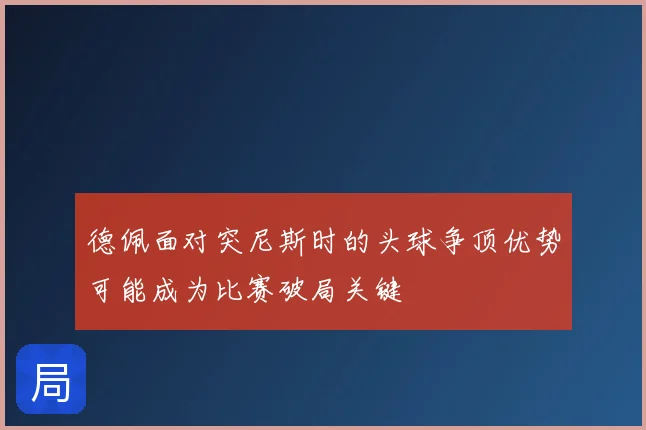 德佩面对突尼斯时的头球争顶优势可能成为比赛破局关键

局